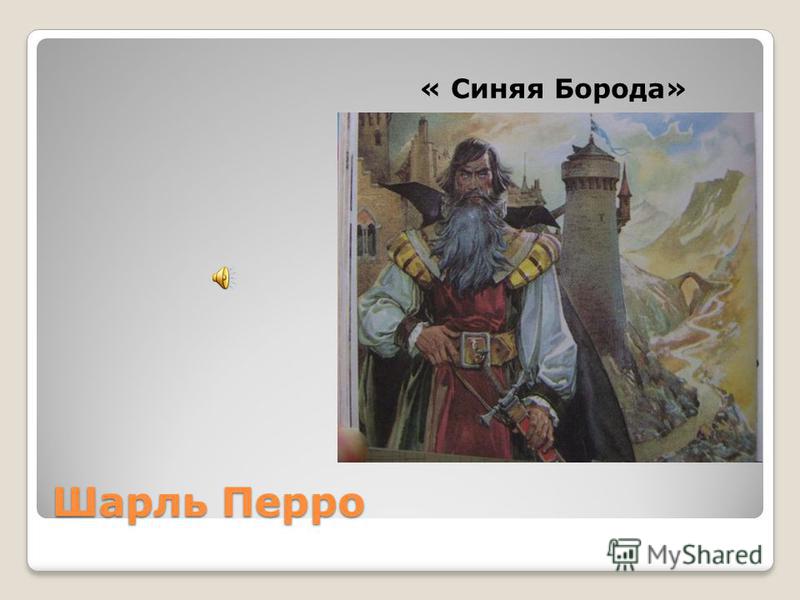 « Синяя Борода»

Шарль Перро

MyShared